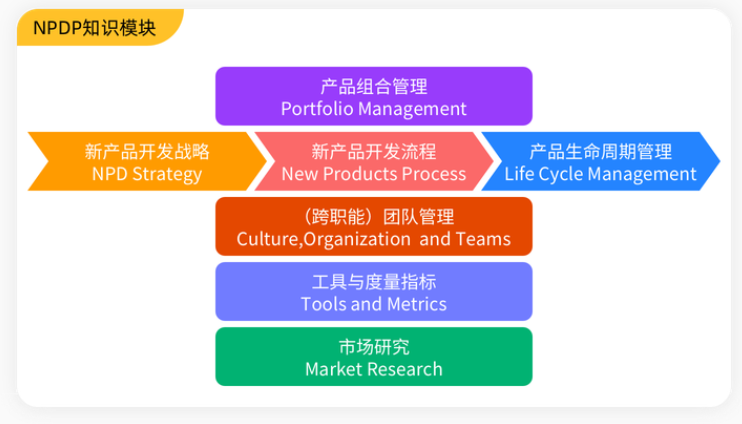 NPDP知识模块

产品组合管理
Portfolio Management

新产品开发战略
NPD Strategy

新产品开发流程
New Products Process

产品生命周期管理
Life Cycle Management

（跨职能）团队管理
Culture,Organization and Teams

工具与度量指标
Tools and Metrics

市场研究
Market Research